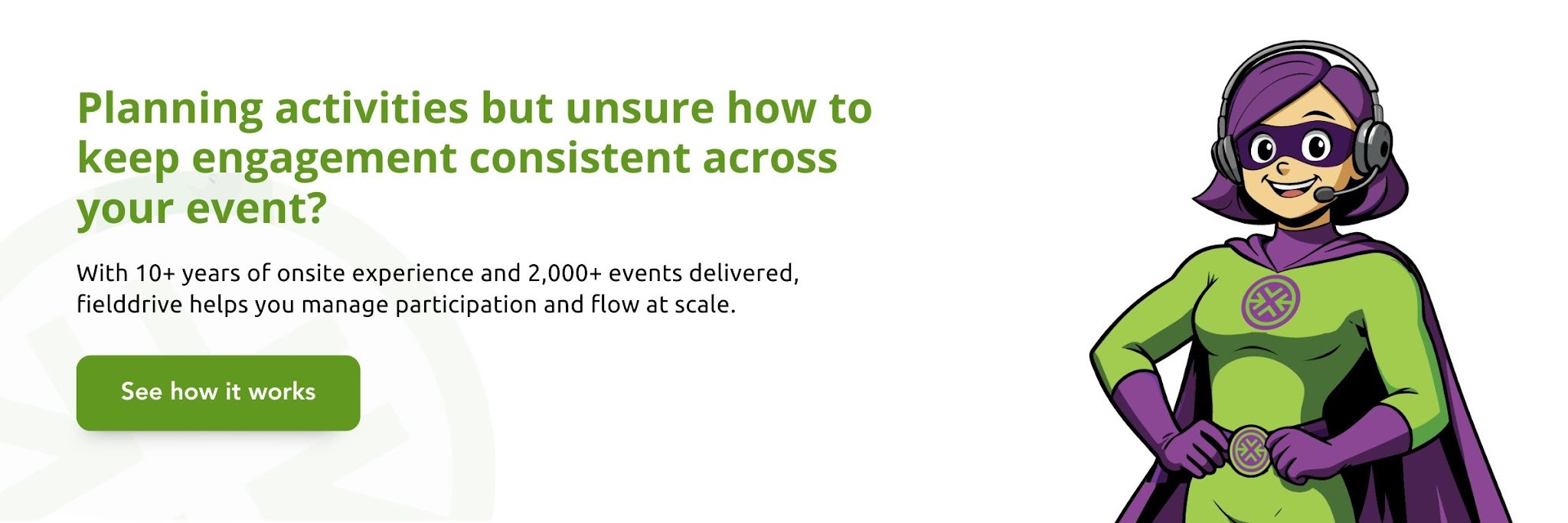 Planning activities but unsure how to keep engagement consistent across your event?

With 10+ years of onsite experience and 2,000+ events delivered, fielddrive helps you manage participation and flow at scale.

See how it works